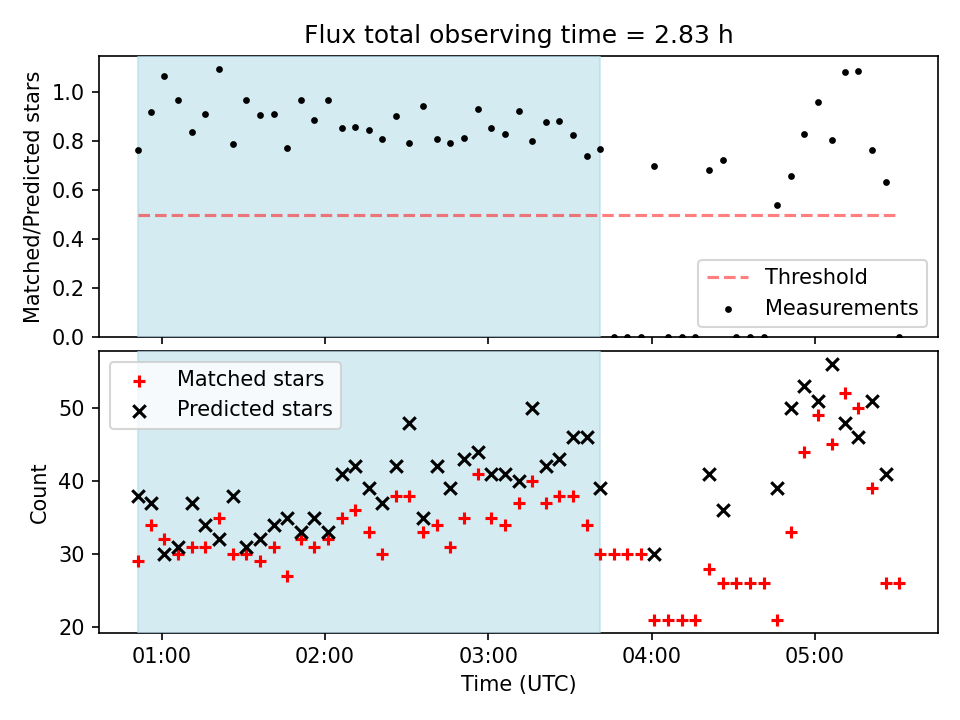 Flux total observing time = 2.83 h

Matched/Predicted stars

1.0
0.8
0.6
0.4
0.2
0.0

Threshold
Measurements

Matched stars
Predicted stars

Count

50
40
30
20

01:00
02:00
03:00
04:00
05:00

Time (UTC)